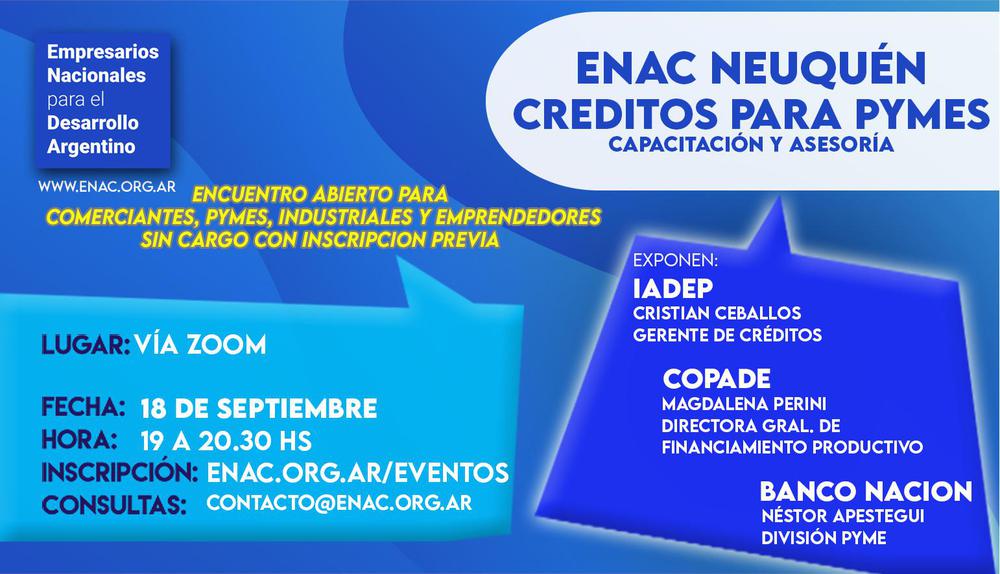 Empresarios Nacionales para el Desarrollo Argentino

WWW.ENAC.ORG.AR

ENAC NEUQUÉN
CREDITOS PARA PYMES
CAPACITACIÓN Y ASESORÍA

ENCUENTRO ABIERTO PARA COMERCIANTES, PYMES, INDUSTRIALES Y EMPRENDEDORES SIN CARGO CON INSCRIPCION PREVIA

LUGAR: VÍA ZOOM

FECHA: 18 DE SEPTIEMBRE
HORA: 19 A 20.30 HS
INSCRIPCIÓN: ENAC.ORG.AR/EVENTOS
CONSULTAS: CONTACTO@ENAC.ORG.AR

EXPONEN:
IADEP
CRISTIAN CEBALLOS
GERENTE DE CRÉDITOS

COPADE
MAGDALENA PERINI
DIRECTORA GRAL. DE FINANCIAMIENTO PRODUCTIVO

BANCO NACION
NÉSTOR APESTEGUI
DIVISIÓN PYME